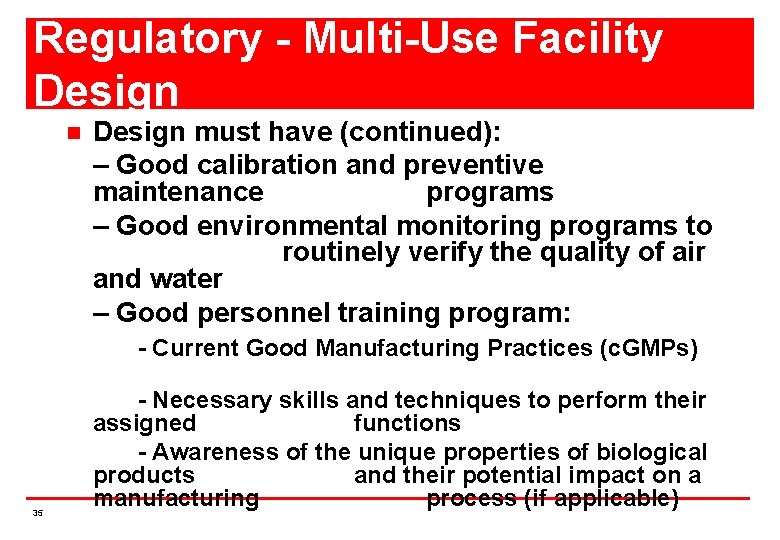 Regulatory - Multi-Use Facility Design

Design must have (continued):

– Good calibration and preventive maintenance programs

– Good environmental monitoring programs to routinely verify the quality of air and water

– Good personnel training program:

- Current Good Manufacturing Practices (cGMPs)

- Necessary skills and techniques to perform their assigned functions

- Awareness of the unique properties of biological products and their potential impact on a manufacturing process (if applicable)

35